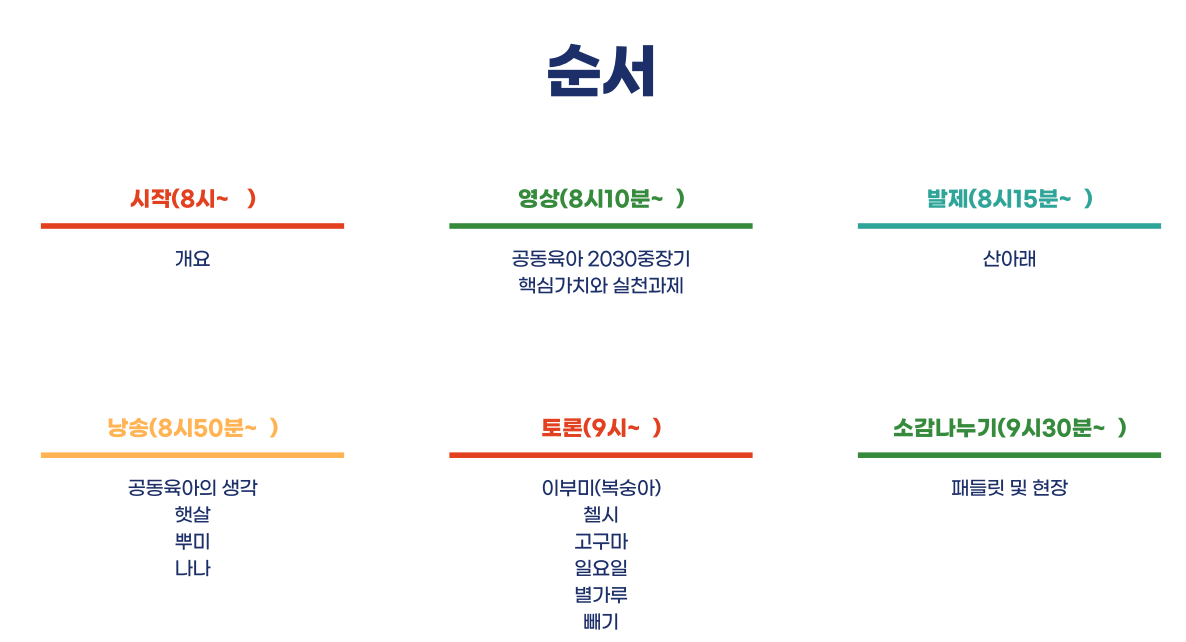 순서

시작(8시~ )

개요

영상(8시10분~ )

공동육아 2030중장기
핵심가치와 실천과제

발제(8시15분~ )

산아래

낭송(8시50분~ )

공동육아의 생각
햇살
뿌미
나나

토론(9시~ )

이부미(복숭아)
첼시
고구마
일요일
별가루
빼기

소감나누기(9시30분~ )

패들릿 및 현장